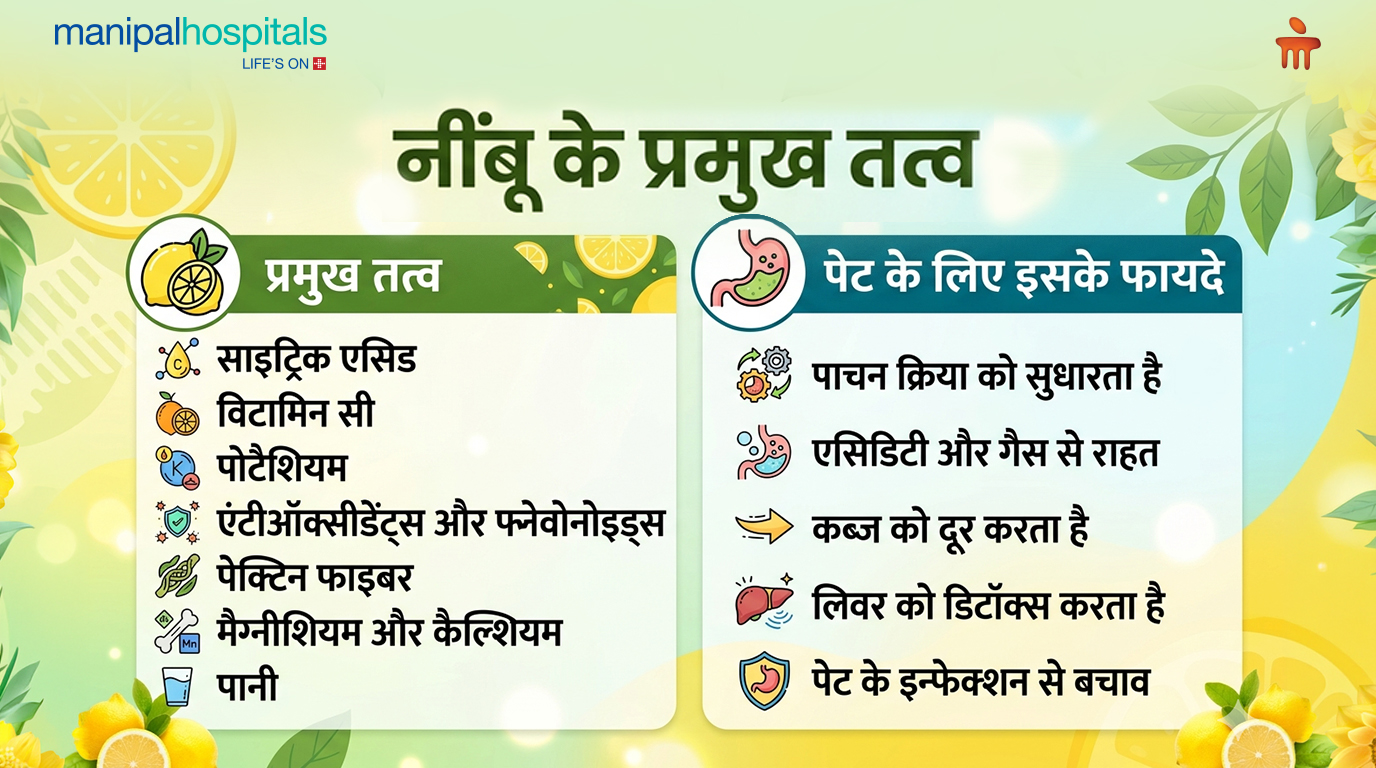 manipalhospitals
LIFE'S ON

नींबू के प्रमुख तत्व

प्रमुख तत्व

साइट्रिक एसिड
विटामिन सी
पोटैशियम
एंटीऑक्सीडेंट्स और फ्नेवोनोइड्स
पेक्टिन फाइबर
मैग्नीशियम और कैल्शियम
पानी

पेट के लिए इसके फायदे

पाचन क्रिया को सुधारता है
एसिडिटी और गैस से राहत
कब्ज को दूर करता है
लिवर को डिटॉक्स करता है
पेट के इन्फेक्शन से बचाव